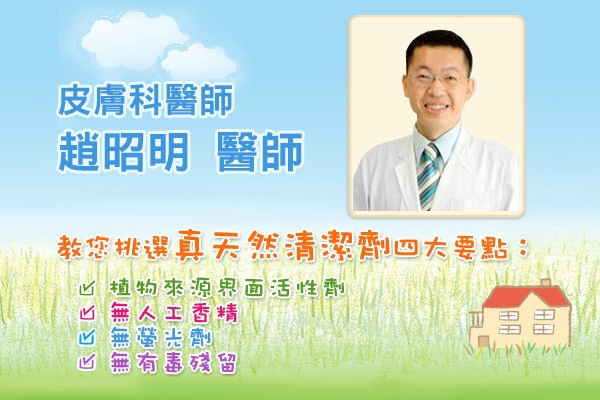 皮膚科醫師
趙昭明 醫師

教您挑選真天然清潔劑四大要點：

植物來源界面活性劑
無人工香精
無螢光劑
無有毒殘留